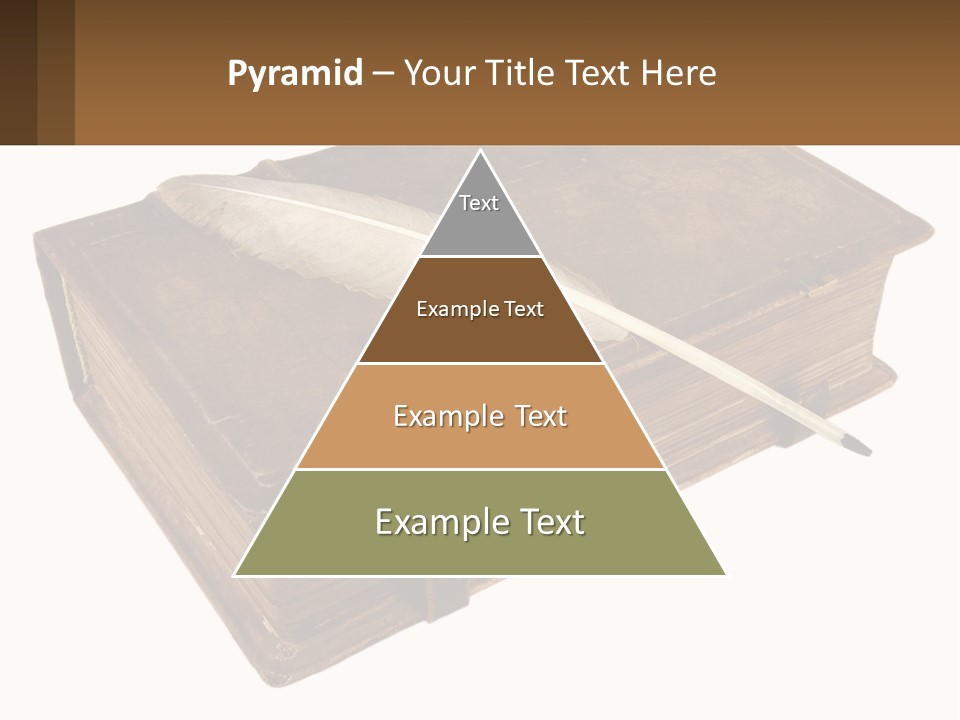 Pyramid – Your Title Text Here

Text

Example Text

Example Text

Example Text